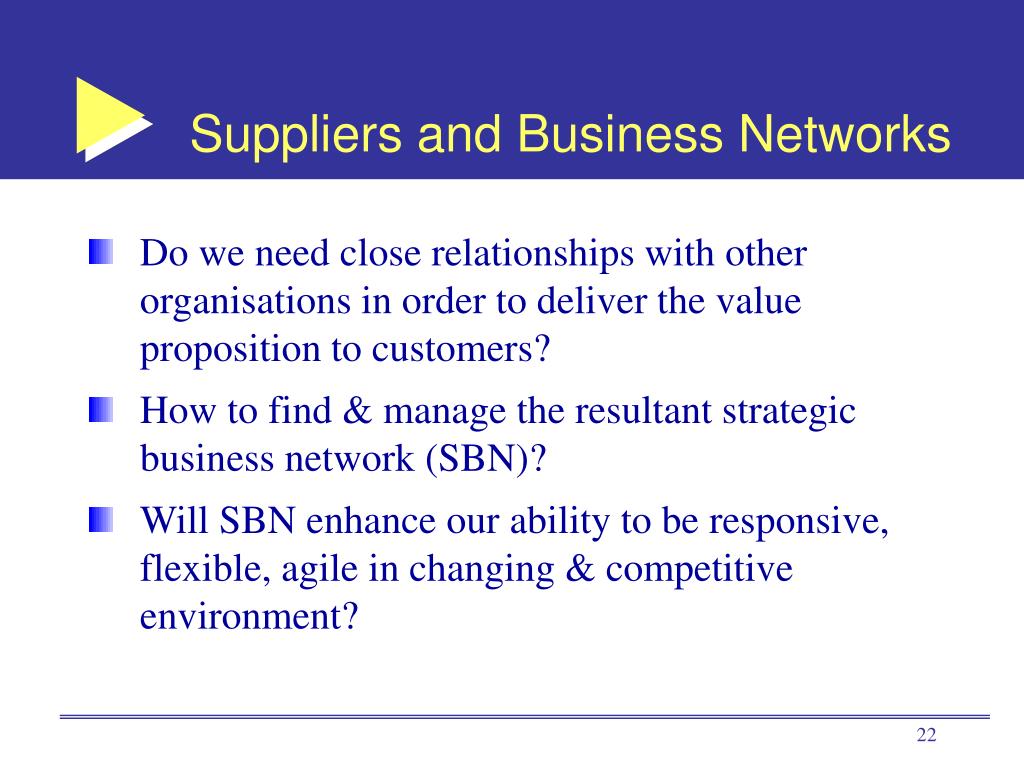 Suppliers and Business Networks

Do we need close relationships with other organisations in order to deliver the value proposition to customers?

How to find & manage the resultant strategic business network (SBN)?

Will SBN enhance our ability to be responsive, flexible, agile in changing & competitive environment?

22